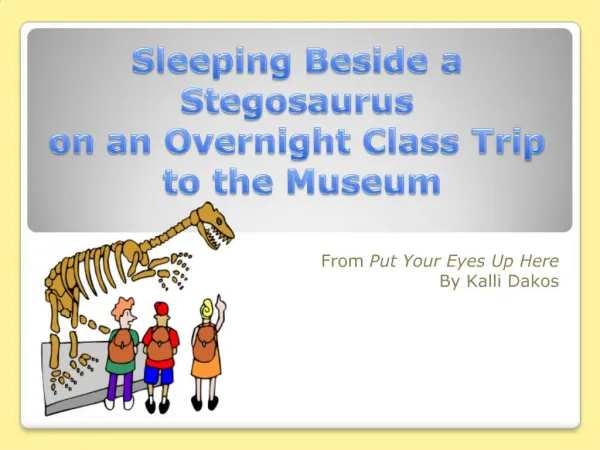 Sleeping Beside a Stegosaurus on an Overnight Class Trip to the Museum

From Put Your Eyes Up Here
By Kalli Dakos